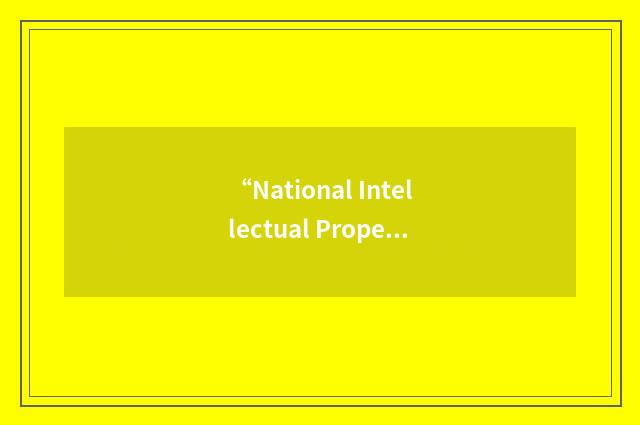 “National Intel lectual Prope...